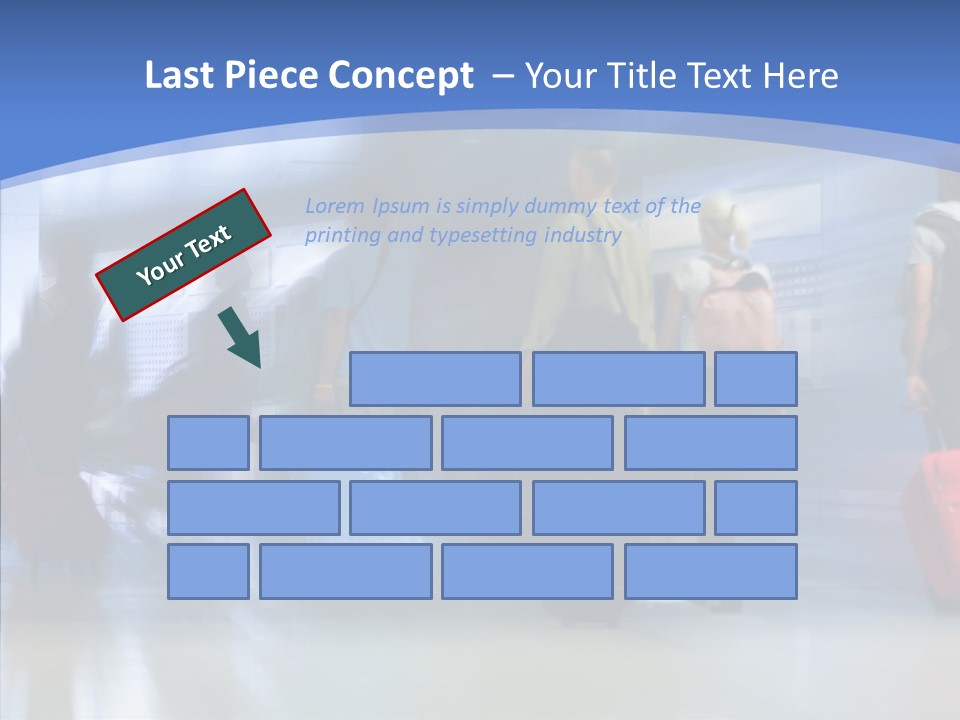 Last Piece Concept – Your Title Text Here

Your Text

Lorem Ipsum is simply dummy text of the printing and typesetting industry